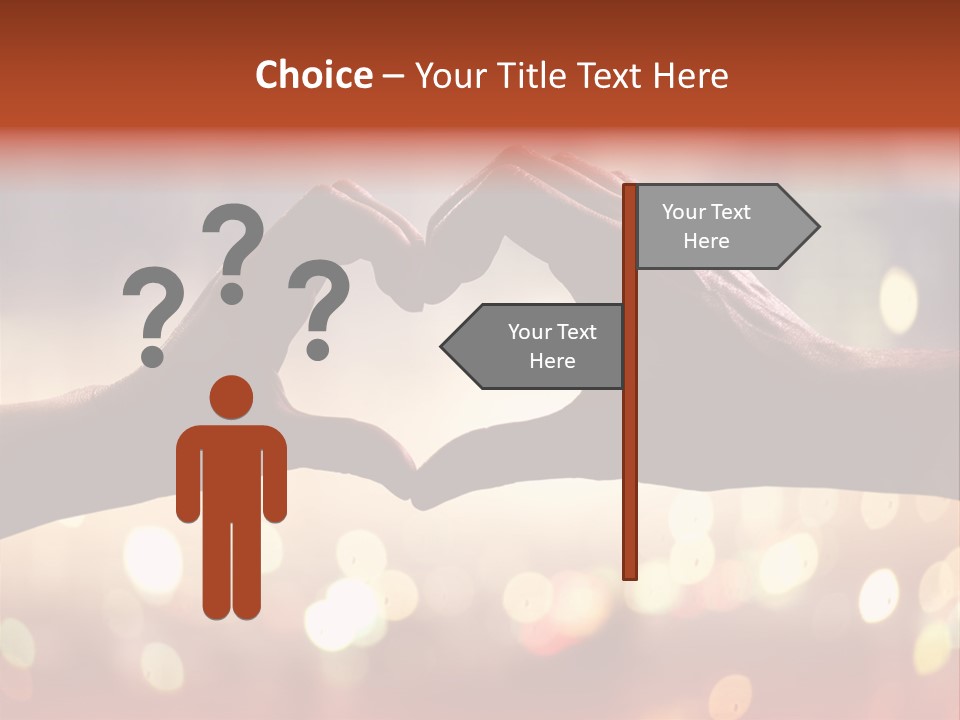 Choice – Your Title Text Here

? ? ?

Your Text Here

Your Text Here